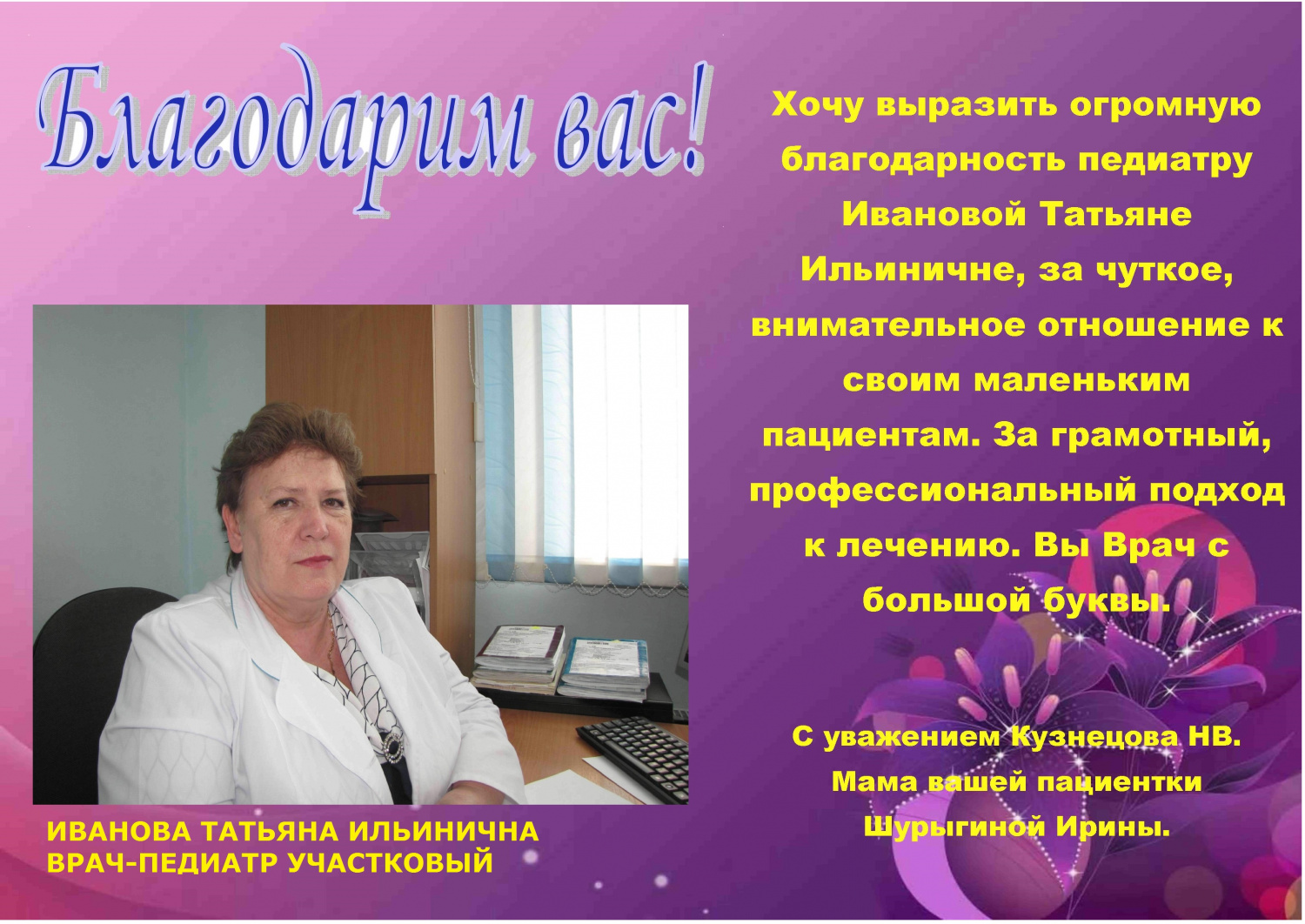 Благодарим вас!

Хочу выразить огромную благодарность педиатру Ивановой Татьяне Ильиничне, за чуткое, внимательное отношение к своим маленьким пациентам. За грамотный, профессиональный подход к лечению. Вы Врач с большой буквы.

С уважением Кузнецова НВ. Мама вашей пациентки Шурыгиной Ирины.

ИВАНОВА ТАТЬЯНА ИЛЬИНИЧНА
ВРАЧ-ПЕДИАТР УЧАСТКОВЫЙ